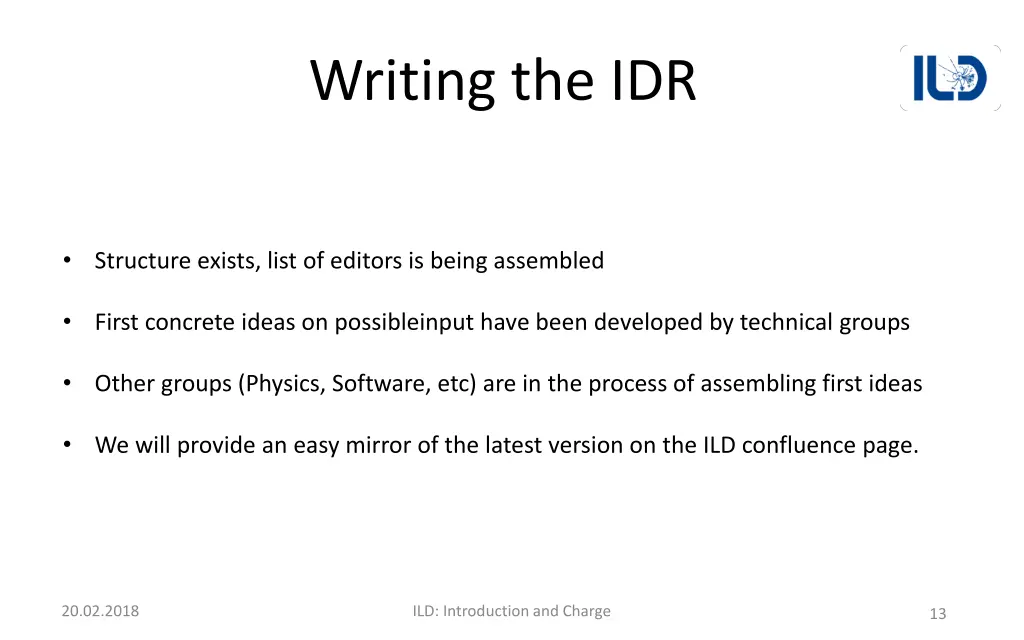 Writing the IDR

ILD

• Structure exists, list of editors is being assembled

• First concrete ideas on possibleinput have been developed by technical groups

• Other groups (Physics, Software, etc) are in the process of assembling first ideas

• We will provide an easy mirror of the latest version on the ILD confluence page.

20.02.2018

ILD: Introduction and Charge

13